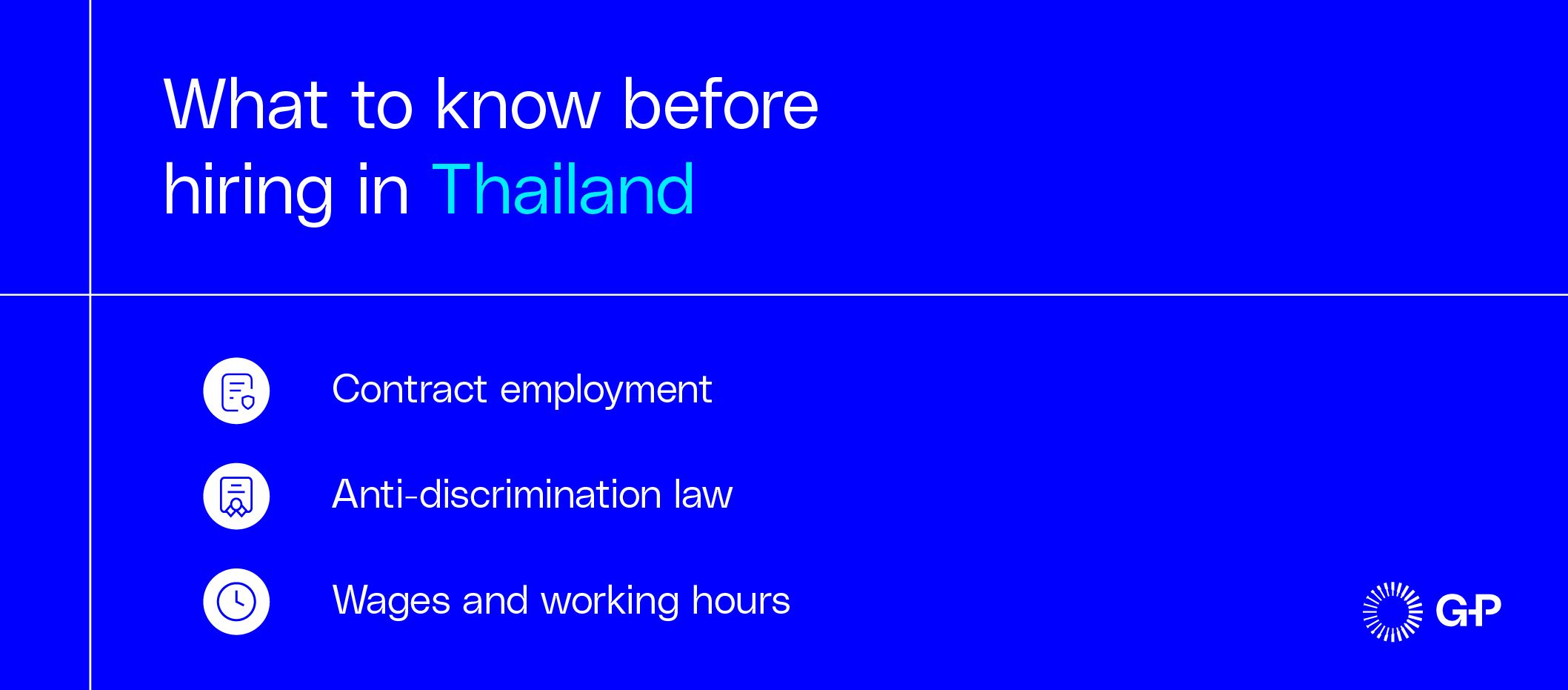 What to know before hiring in Thailand

Contract employment

Anti-discrimination law

Wages and working hours

G-P